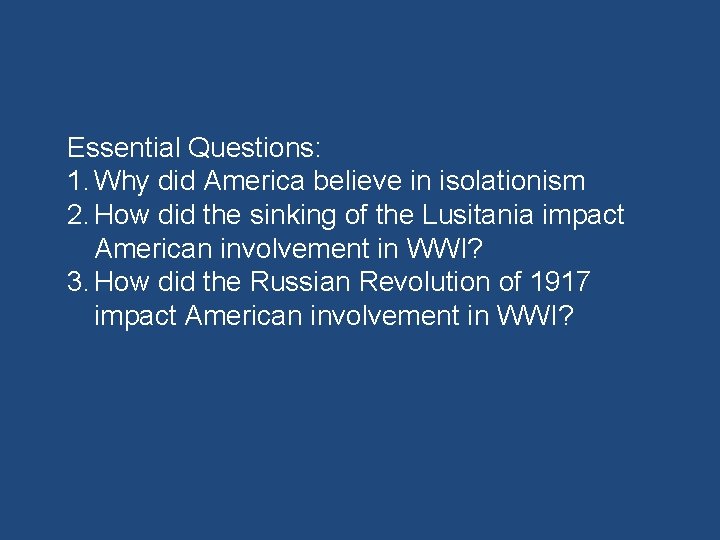 Essential Questions:
1. Why did America believe in isolationism
2. How did the sinking of the Lusitania impact American involvement in WWI?
3. How did the Russian Revolution of 1917 impact American involvement in WWI?